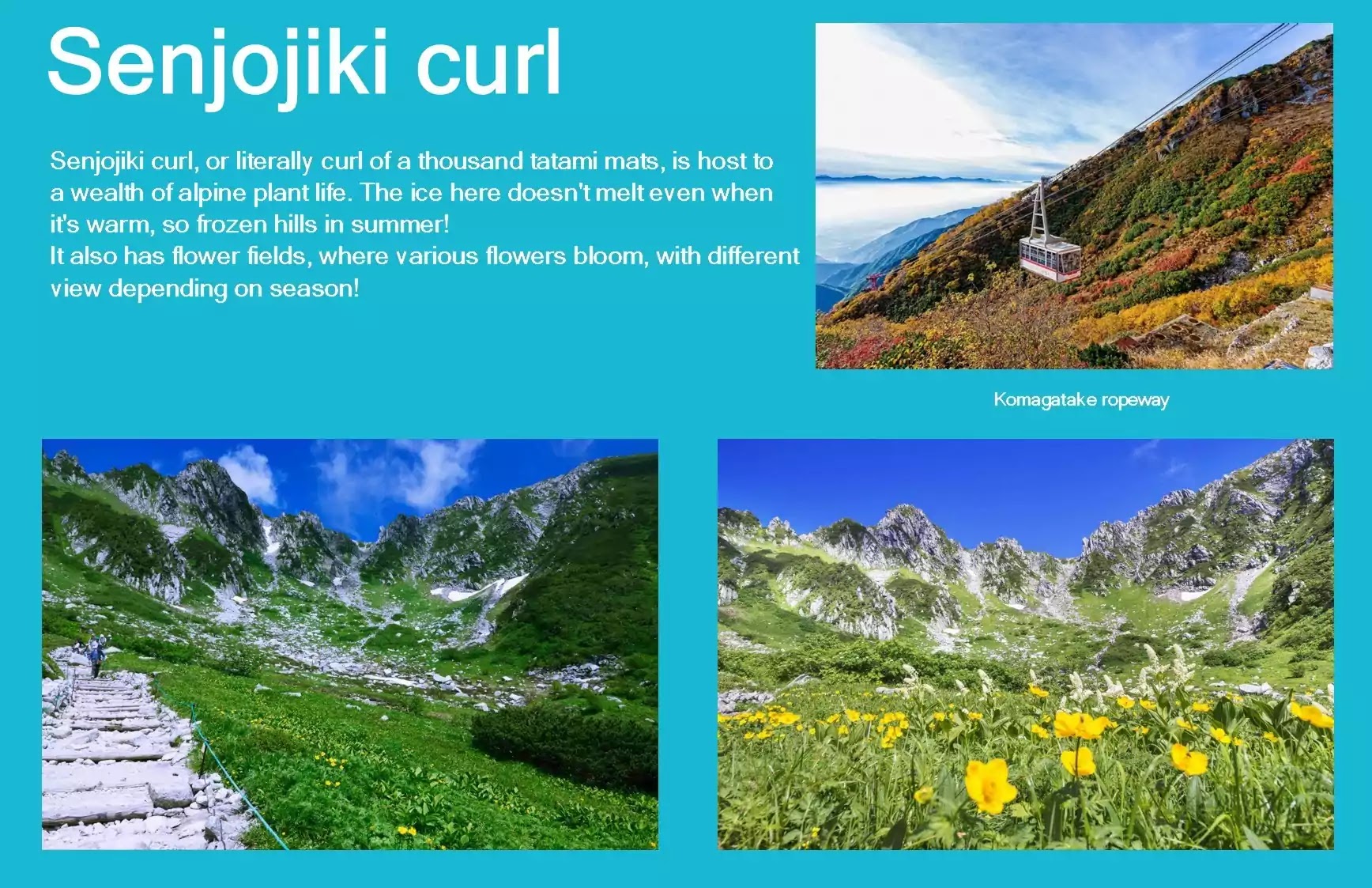 Senjojiki curl

Senjojiki curl, or literally curl of a thousand tatami mats, is host to a wealth of alpine plant life. The ice here doesn't melt even when it's warm, so frozen hills in summer!
It also has flower fields, where various flowers bloom, with different view depending on season!

Komagatake ropeway